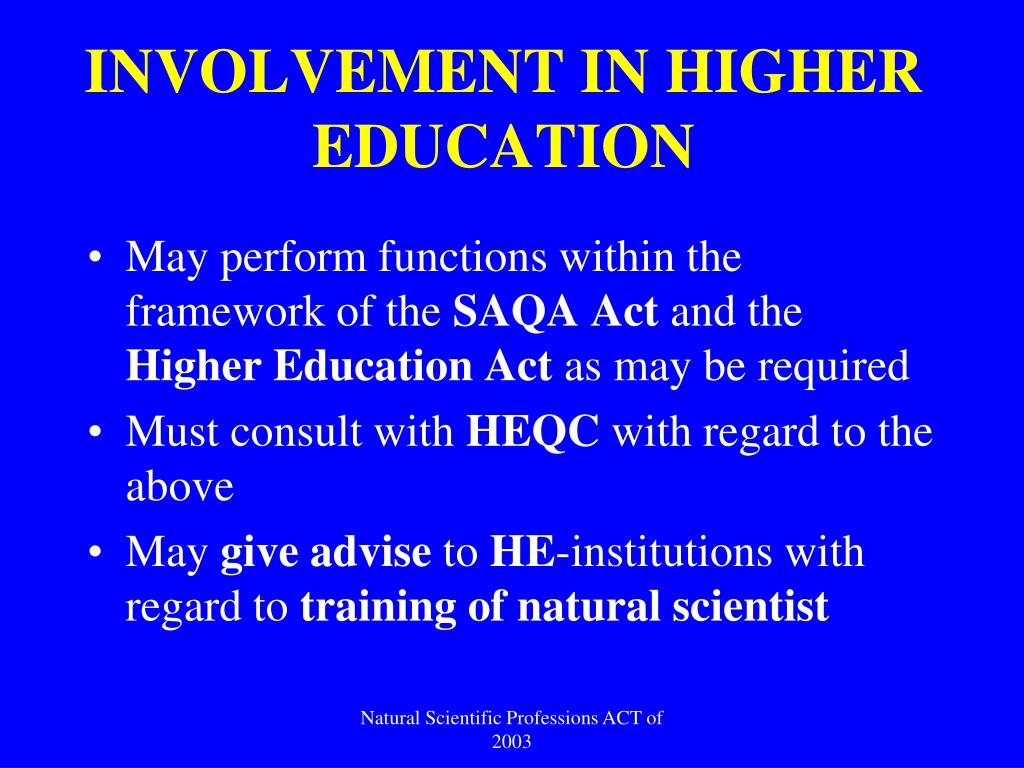 INVOLVEMENT IN HIGHER EDUCATION

• May perform functions within the framework of the SAQA Act and the Higher Education Act as may be required
• Must consult with HEQC with regard to the above
• May give advise to HE-institutions with regard to training of natural scientist

Natural Scientific Professions ACT of 2003